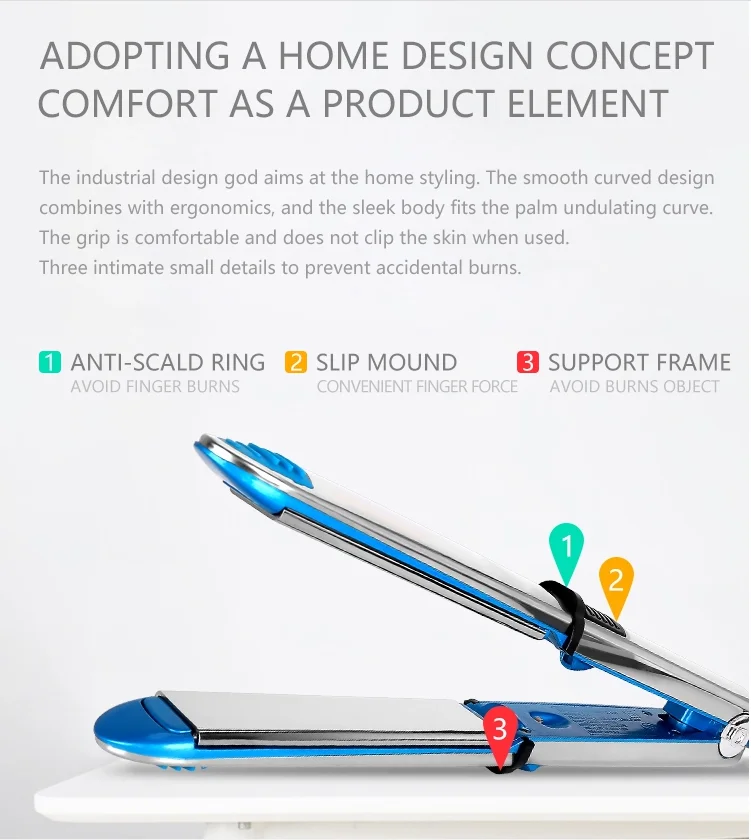 ADOPTING A HOME DESIGN CONCEPT
COMFORT AS A PRODUCT ELEMENT

The industrial design god aims at the home styling. The smooth curved design combines with ergonomics, and the sleek body fits the palm undulating curve. The grip is comfortable and does not clip the skin when used.
Three intimate small details to prevent accidental burns.

1 ANTI-SCALD RING
AVOID FINGER BURNS

2 SLIP MOUND
CONVENIENT FINGER FORCE

3 SUPPORT FRAME
AVOID BURNS OBJECT

1

2

3